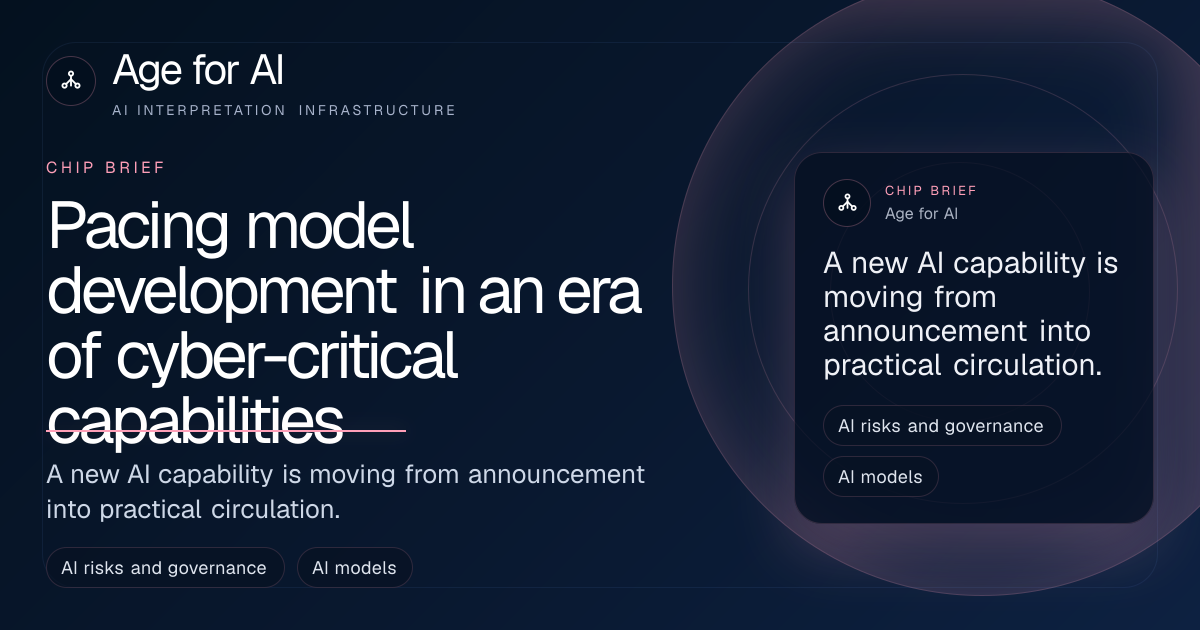 Age for AI
AI INTERPRETATION INFRASTRUCTURE

CHIP BRIEF

Pacing model development in an era of cyber-critical capabilities

A new AI capability is moving from announcement into practical circulation.

AI risks and governance
AI models

CHIP BRIEF
Age for AI

A new AI capability is moving from announcement into practical circulation.

AI risks and governance
AI models